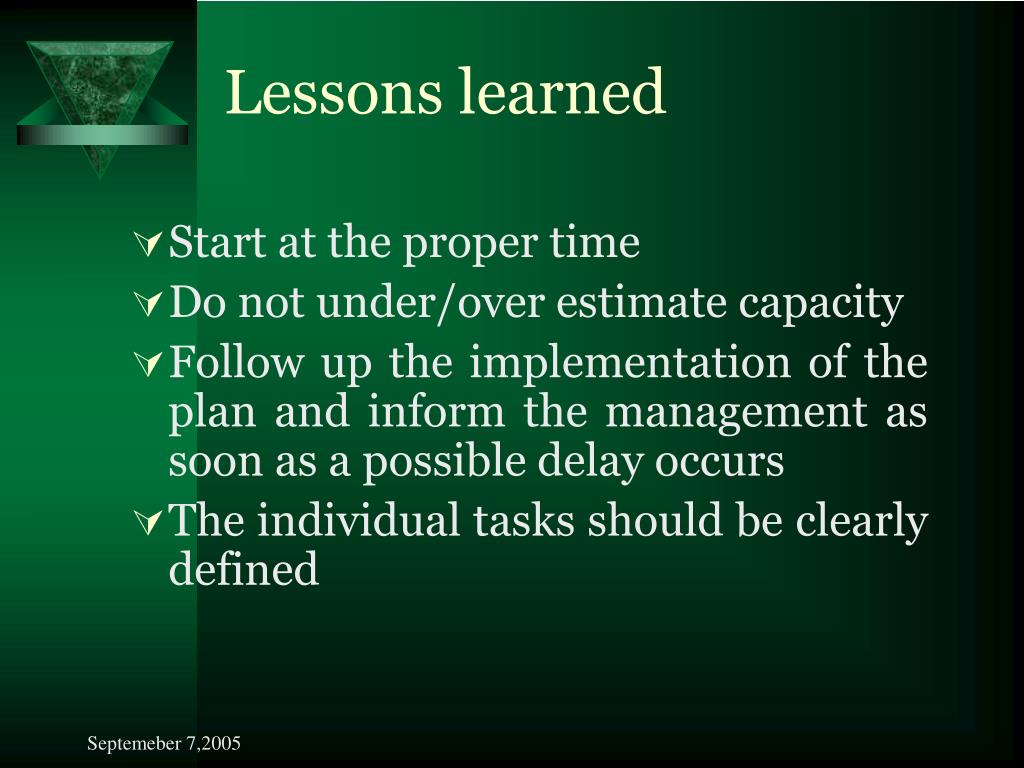 Lessons learned

Start at the proper time
Do not under/over estimate capacity
Follow up the implementation of the plan and inform the management as soon as a possible delay occurs
The individual tasks should be clearly defined

Septemeber 7,2005